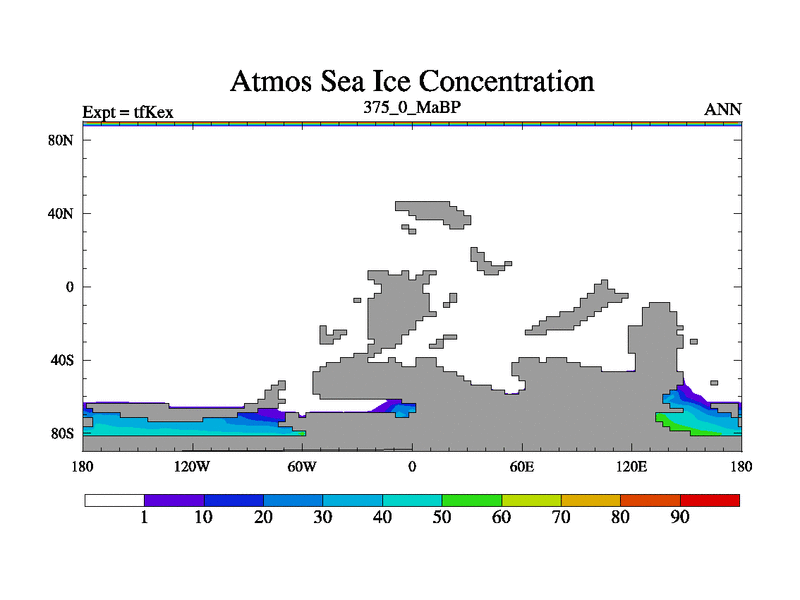 Atmos Sea Ice Concentration

Expt = tfKex

375_0_MaBP

ANN

80N

40N

0

40S

80S

180

120W

60W

0

60E

120E

180

1

10

20

30

40

50

60

70

80

90